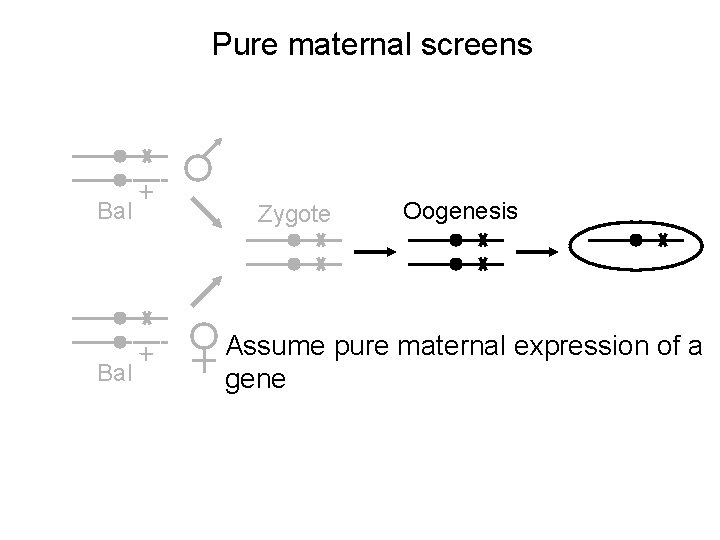 Pure maternal screens

+
Bal

Zygote

Oogenesis

+
Bal

Assume pure maternal expression of a gene